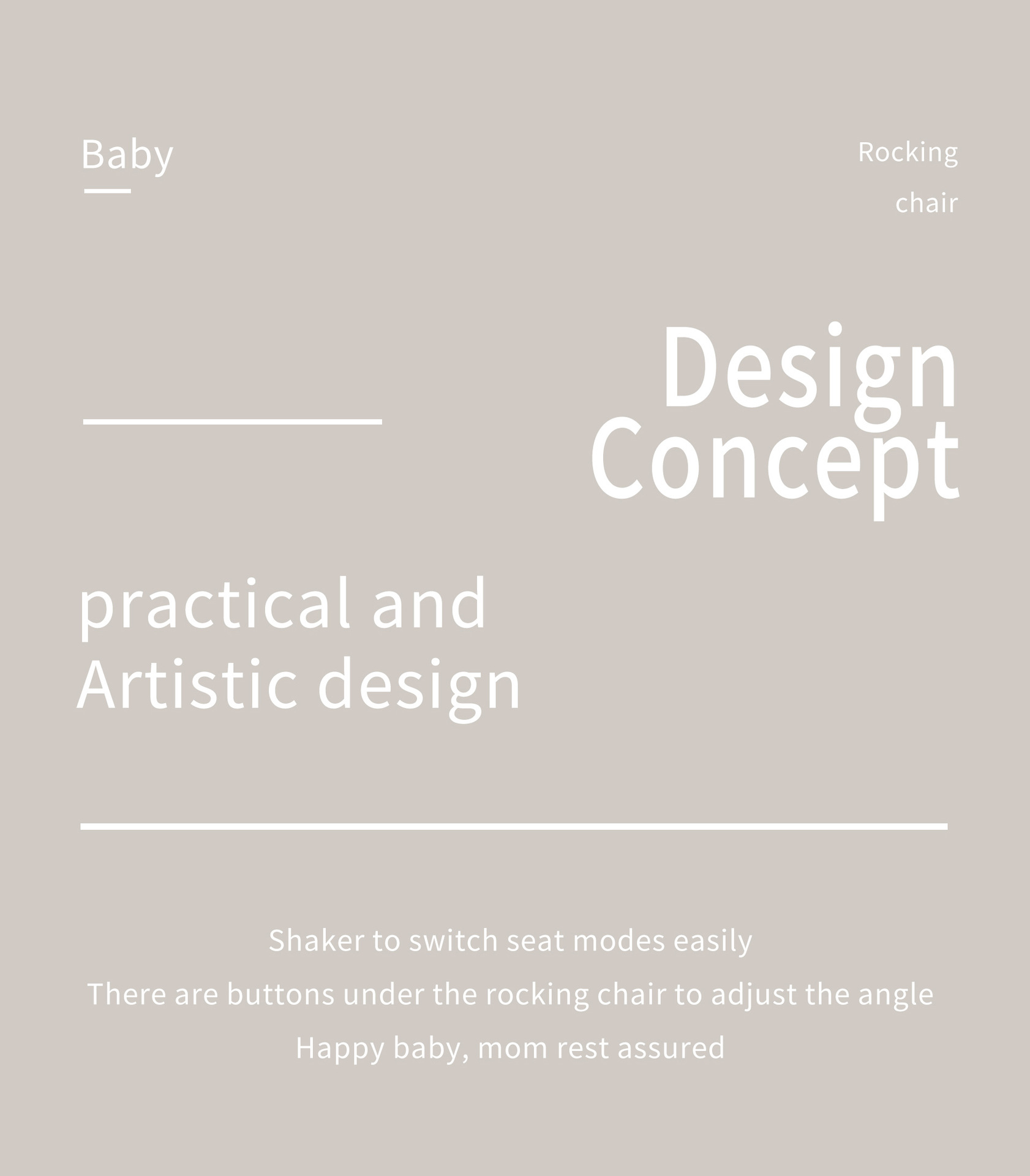 Baby

Rocking chair

Design Concept

practical and Artistic design

Shaker to switch seat modes easily
There are buttons under the rocking chair to adjust the angle
Happy baby, mom rest assured